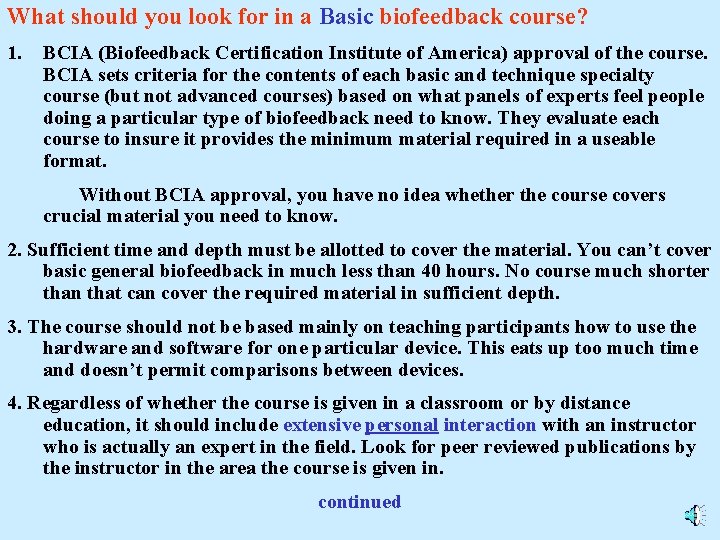 What should you look for in a Basic biofeedback course?

1. BCIA (Biofeedback Certification Institute of America) approval of the course. BCIA sets criteria for the contents of each basic and technique specialty course (but not advanced courses) based on what panels of experts feel people doing a particular type of biofeedback need to know. They evaluate each course to insure it provides the minimum material required in a useable format.

Without BCIA approval, you have no idea whether the course covers crucial material you need to know.

2. Sufficient time and depth must be allotted to cover the material. You can't cover basic general biofeedback in much less than 40 hours. No course much shorter than that can cover the required material in sufficient depth.

3. The course should not be based mainly on teaching participants how to use the hardware and software for one particular device. This eats up too much time and doesn't permit comparisons between devices.

4. Regardless of whether the course is given in a classroom or by distance education, it should include extensive personal interaction with an instructor who is actually an expert in the field. Look for peer reviewed publications by the instructor in the area the course is given in.

continued